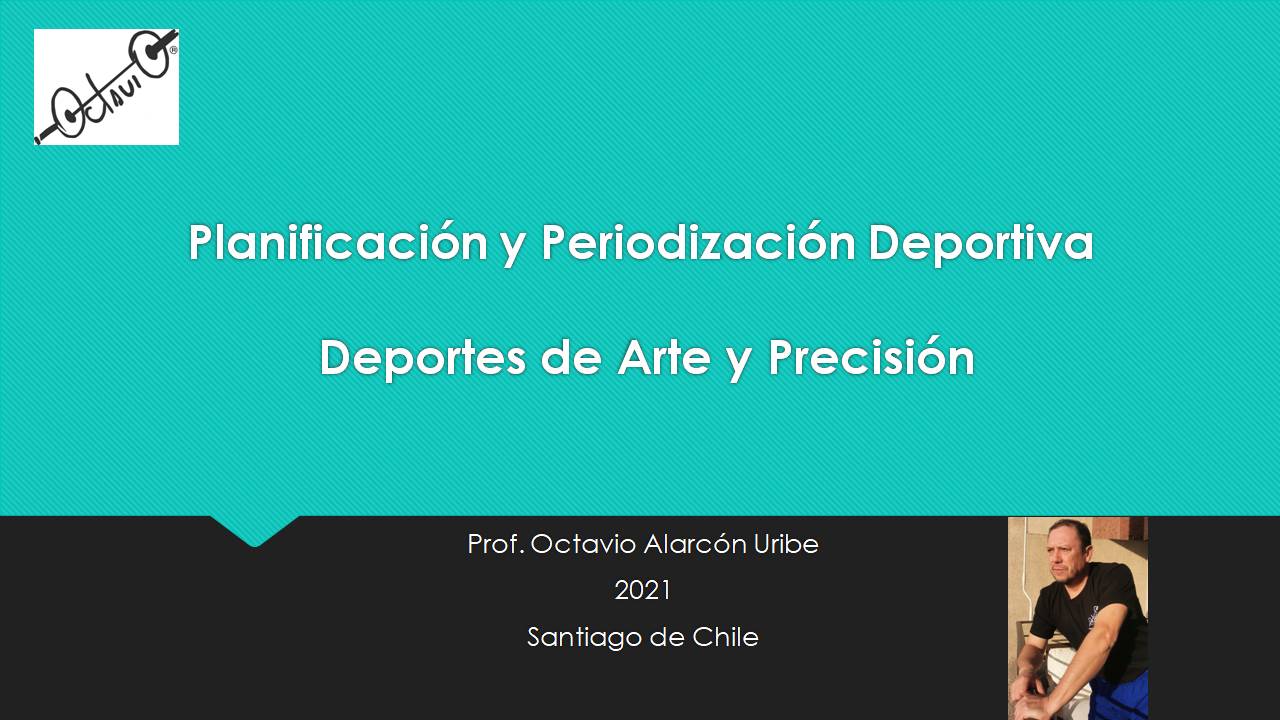 Octavio®

Planificación y Periodización Deportiva

Deportes de Arte y Precisión

Prof. Octavio Alarcón Uribe

2021

Santiago de Chile